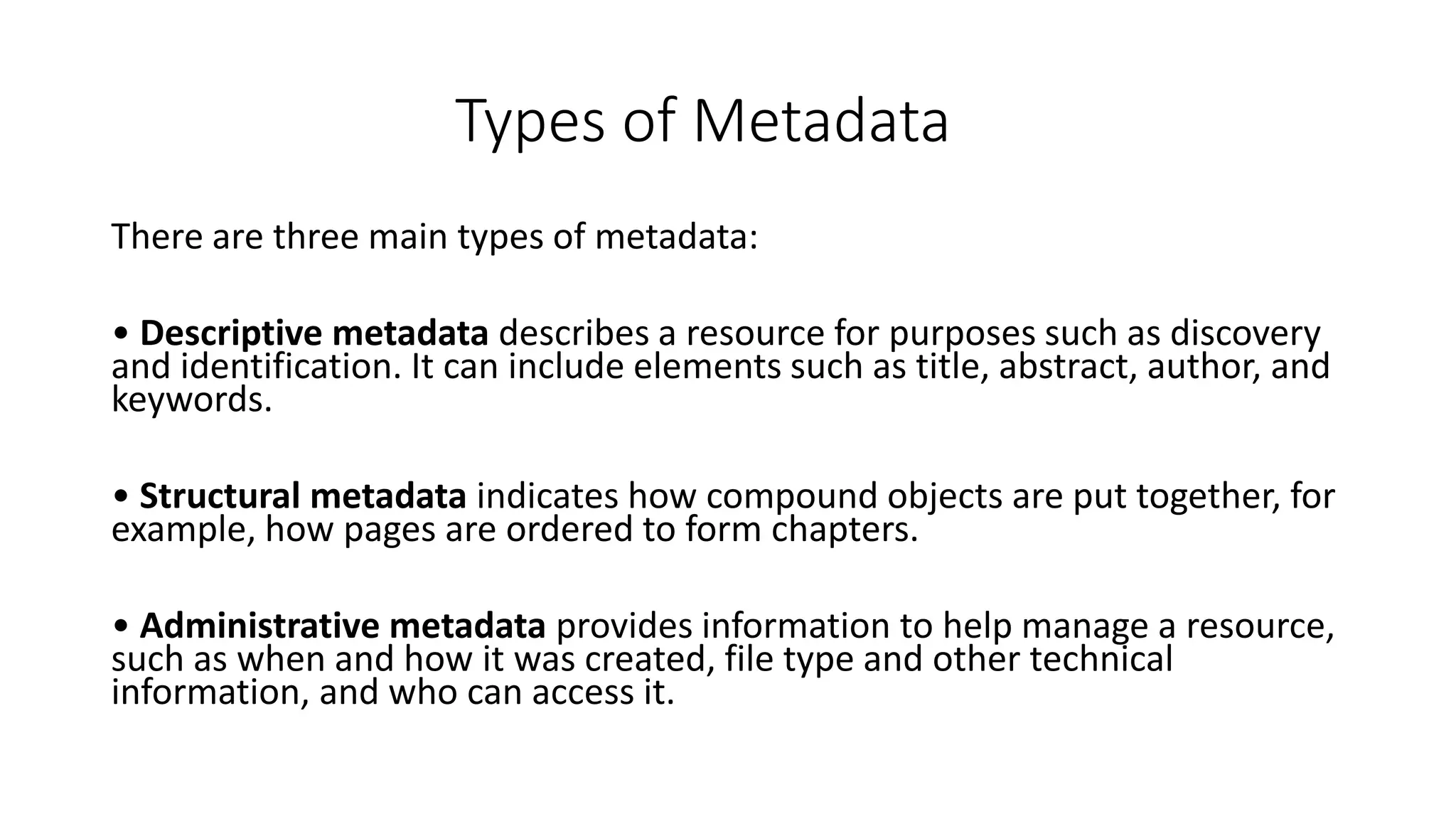 Types of Metadata

There are three main types of metadata:

• Descriptive metadata describes a resource for purposes such as discovery and identification. It can include elements such as title, abstract, author, and keywords.

• Structural metadata indicates how compound objects are put together, for example, how pages are ordered to form chapters.

• Administrative metadata provides information to help manage a resource, such as when and how it was created, file type and other technical information, and who can access it.